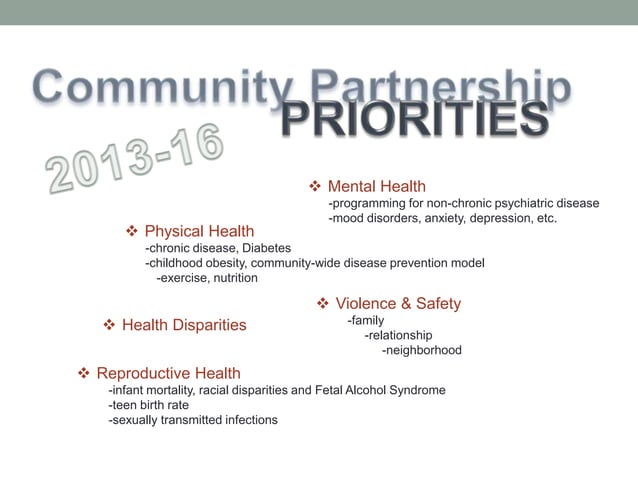 Community Partnership
PRIORITIES
2013-16

❖ Mental Health
-programming for non-chronic psychiatric disease
-mood disorders, anxiety, depression, etc.

❖ Physical Health
-chronic disease, Diabetes
-childhood obesity, community-wide disease prevention model
-exercise, nutrition

❖ Violence & Safety
-family
-relationship
-neighborhood

❖ Health Disparities

❖ Reproductive Health
-infant mortality, racial disparities and Fetal Alcohol Syndrome
-teen birth rate
-sexually transmitted infections